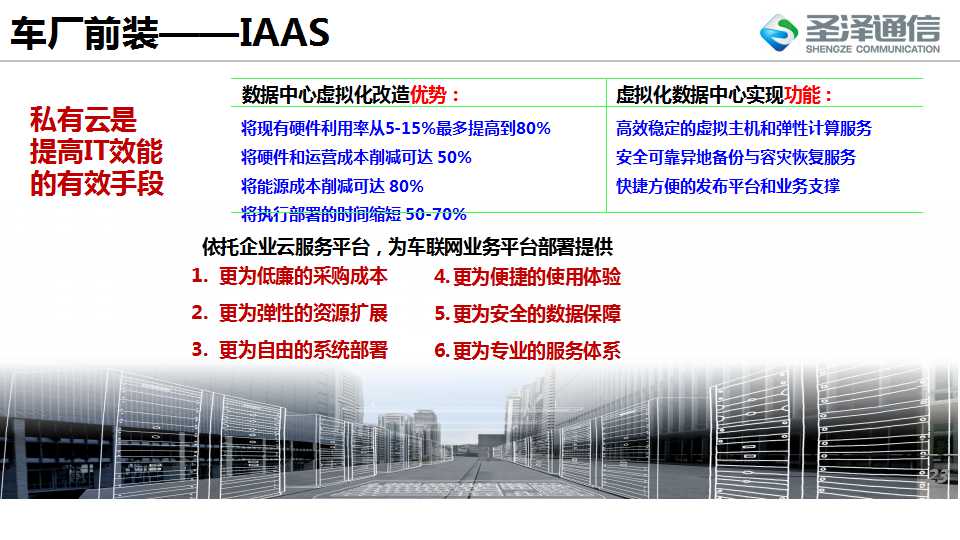 车厂前装——IAAS

圣泽通信
SHENGZE COMMUNICATION

私有云是提高IT效能的有效手段

| 数据中心虚拟化改造优势： | 虚拟化数据中心实现功能： |
|---|---|
| 将现有硬件利用率从5-15%最多提高到80% | 高效稳定的虚拟主机和弹性计算服务 |
| 将硬件和运营成本削减可达 50% | 安全可靠异地备份与容灾恢复服务 |
| 将能源成本削减可达 80% | 快捷方便的发布平台和业务支撑 |
| 将执行部署的时间缩短 50-70% | |

依托企业云服务平台，为车联网业务平台部署提供

1. 更为低廉的采购成本
2. 更为弹性的资源扩展
3. 更为自由的系统部署
4. 更为便捷的使用体验
5. 更为安全的数据保障
6. 更为专业的服务体系

25